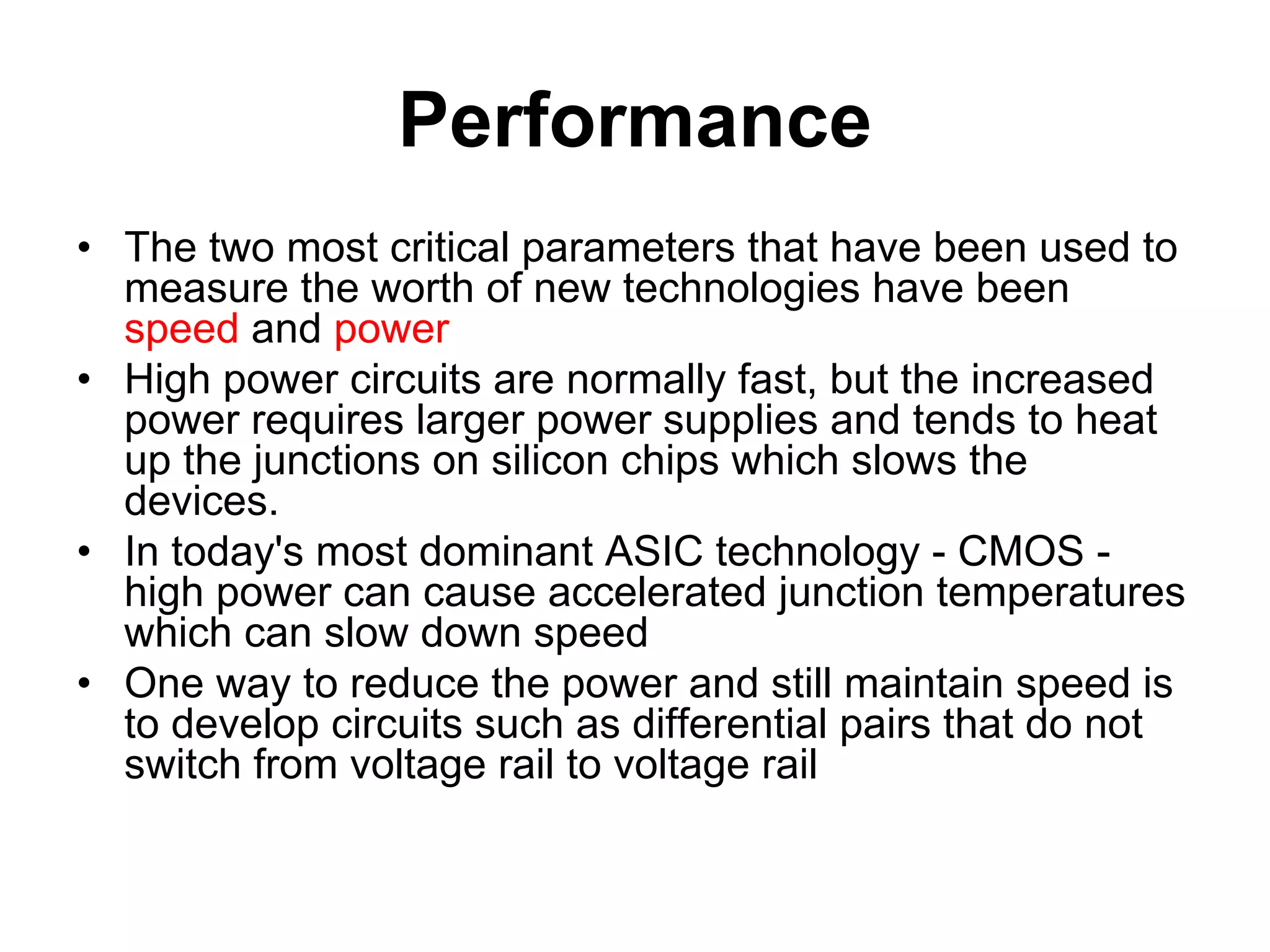 Performance

• The two most critical parameters that have been used to measure the worth of new technologies have been speed and power
• High power circuits are normally fast, but the increased power requires larger power supplies and tends to heat up the junctions on silicon chips which slows the devices.
• In today's most dominant ASIC technology - CMOS - high power can cause accelerated junction temperatures which can slow down speed
• One way to reduce the power and still maintain speed is to develop circuits such as differential pairs that do not switch from voltage rail to voltage rail